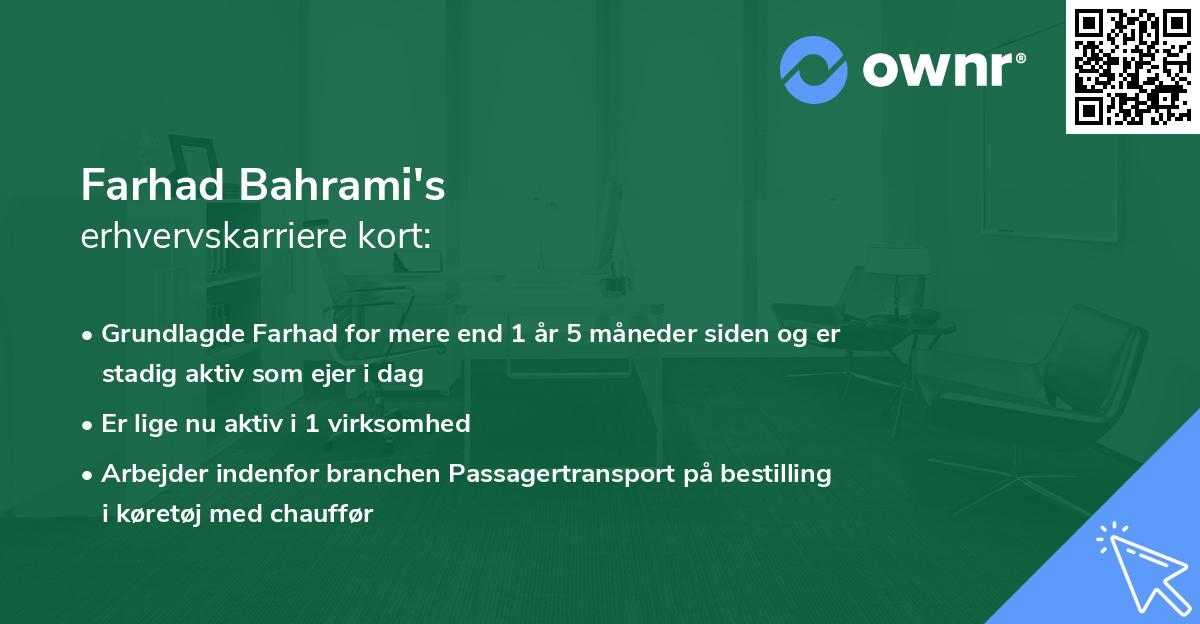 ownr®

Farhad Bahrami's
erhvervskarriere kort:

• Grundlagde Farhad for mere end 1 år 5 måneder siden og er stadig aktiv som ejer i dag
• Er lige nu aktiv i 1 virksomhed
• Arbejder indenfor branchen Passagertransport på bestilling i køretøj med chauffør